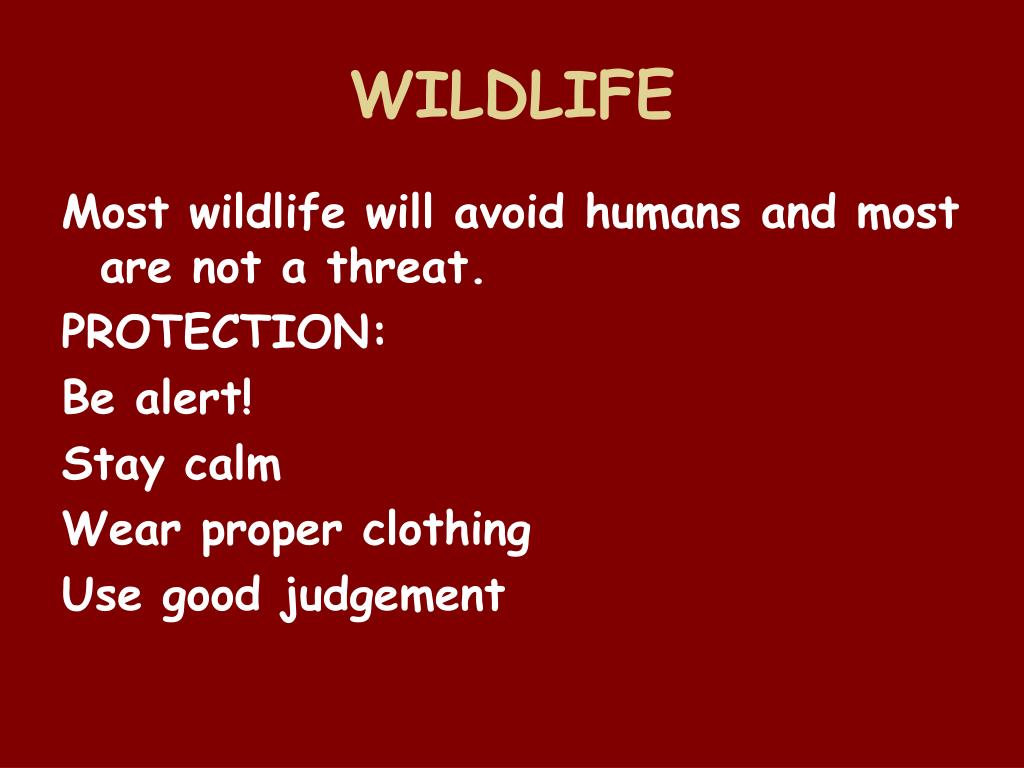 WILDLIFE

Most wildlife will avoid humans and most are not a threat.

PROTECTION:

Be alert!

Stay calm

Wear proper clothing

Use good judgement